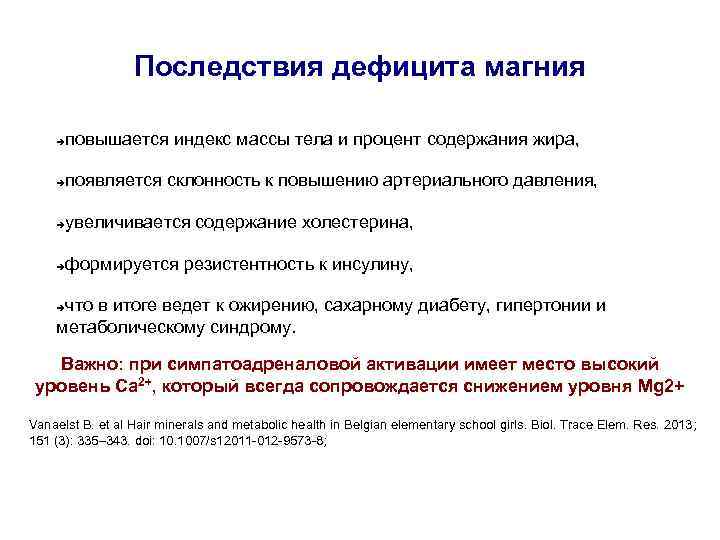 Последствия дефицита магния

➔повышается индекс массы тела и процент содержания жира,

➔появляется склонность к повышению артериального давления,

➔увеличивается содержание холестерина,

➔формируется резистентность к инсулину,

➔что в итоге ведет к ожирению, сахарному диабету, гипертонии и метаболическому синдрому.

Важно: при симпатоадреналовой активации имеет место высокий уровень $Ca^{2+}$, который всегда сопровождается снижением уровня Mg2+

Vanaelst B. et al Hair minerals and metabolic health in Belgian elementary school girls. Biol. Trace Elem. Res. 2013; 151 (3): 335–343. doi: 10.1007/s12011-012-9573-8;